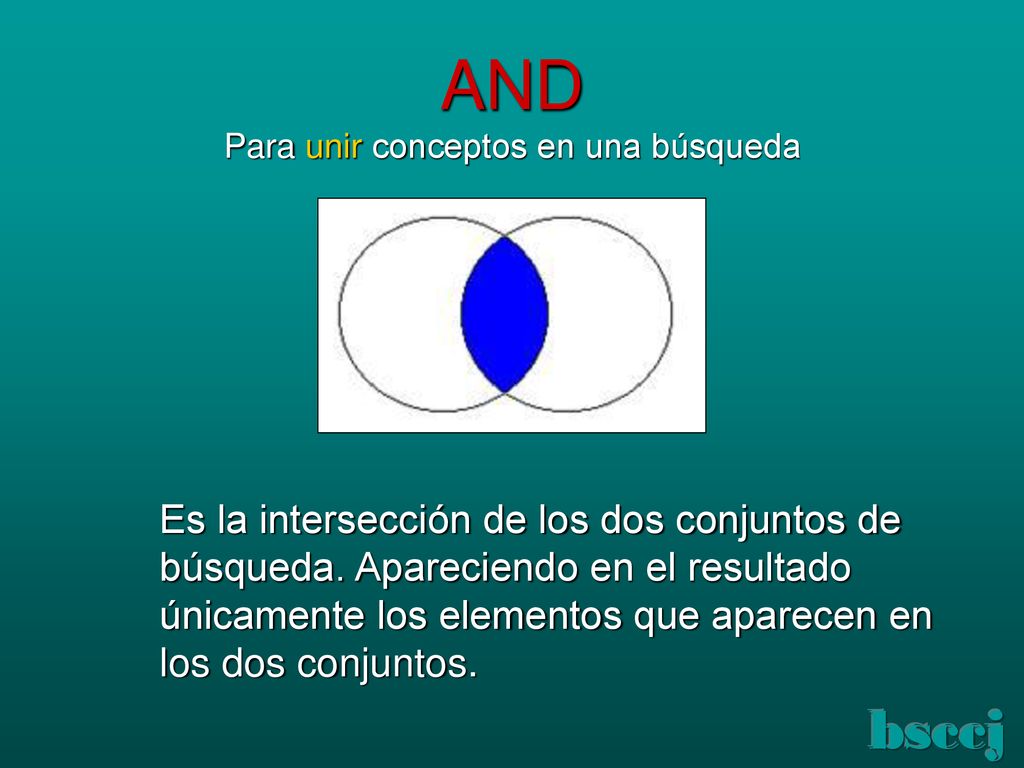 AND

Para unir conceptos en una búsqueda

Es la intersección de los dos conjuntos de búsqueda. Apareciendo en el resultado únicamente los elementos que aparecen en los dos conjuntos.

bsccj